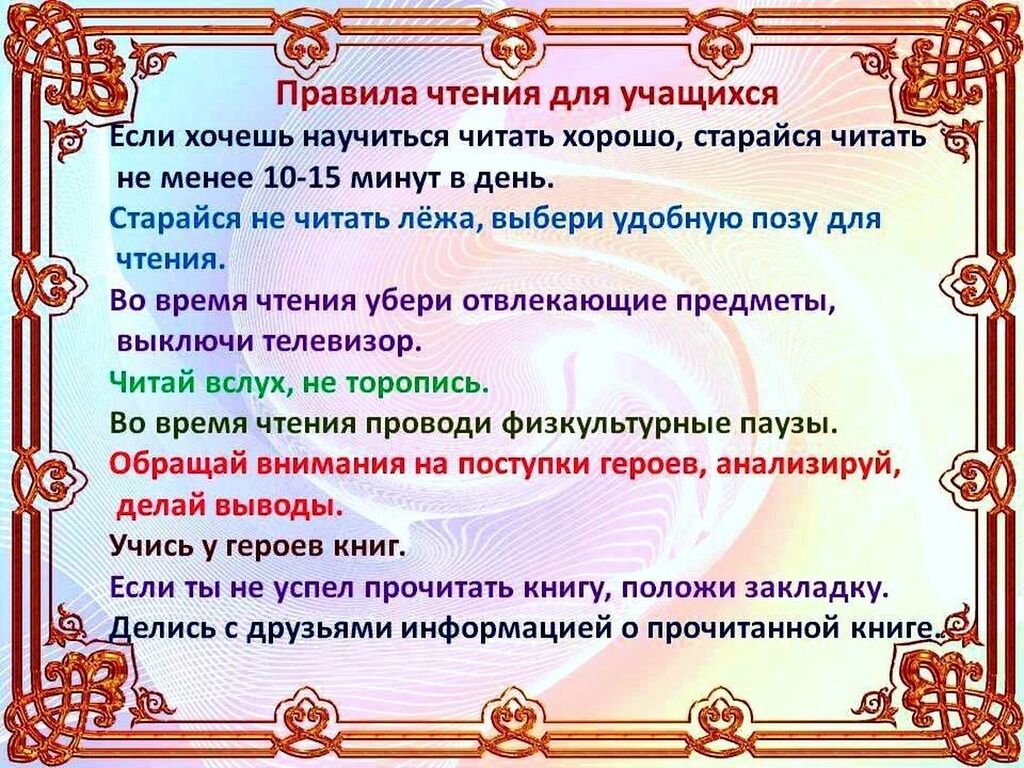 Правила чтения для учащихся

Если хочешь научиться читать хорошо, старайся читать не менее 10-15 минут в день.

Старайся не читать лёжа, выбери удобную позу для чтения.

Во время чтения убери отвлекающие предметы, выключи телевизор.

Читай вслух, не торопись.

Во время чтения проводи физкультурные паузы.

Обращай внимания на поступки героев, анализируй, делай выводы.

Учись у героев книг.

Если ты не успел прочитать книгу, положи закладку.

Делись с друзьями информацией о прочитанной книге.